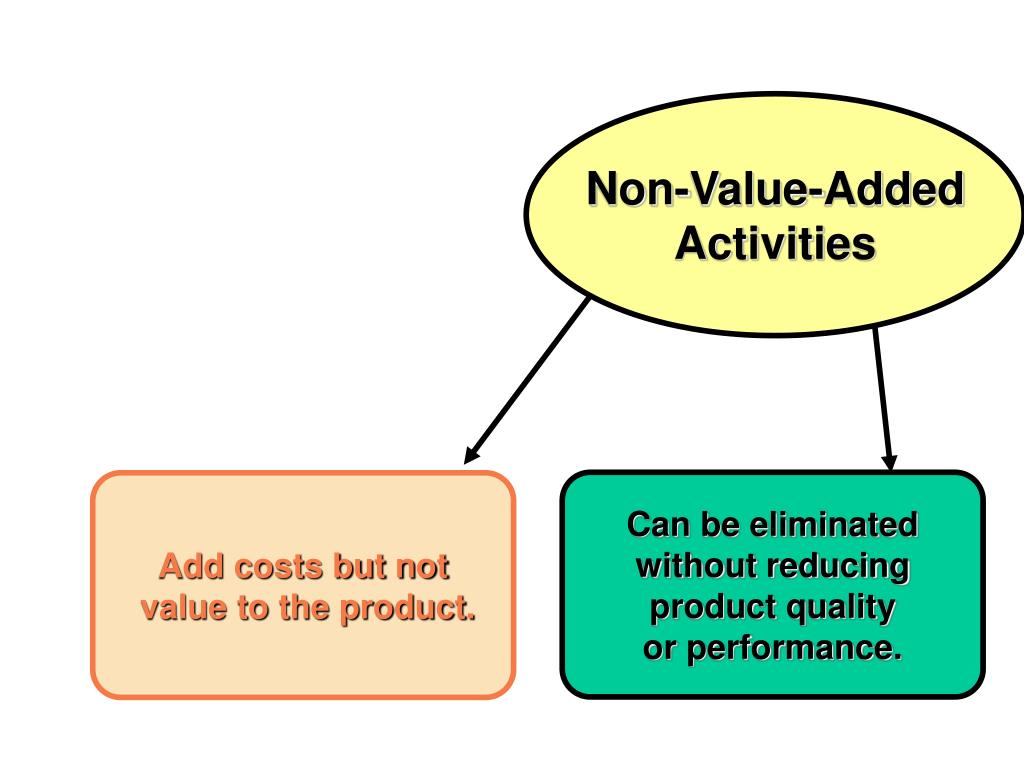 Non-Value-Added Activities

Add costs but not value to the product.

Can be eliminated without reducing product quality or performance.